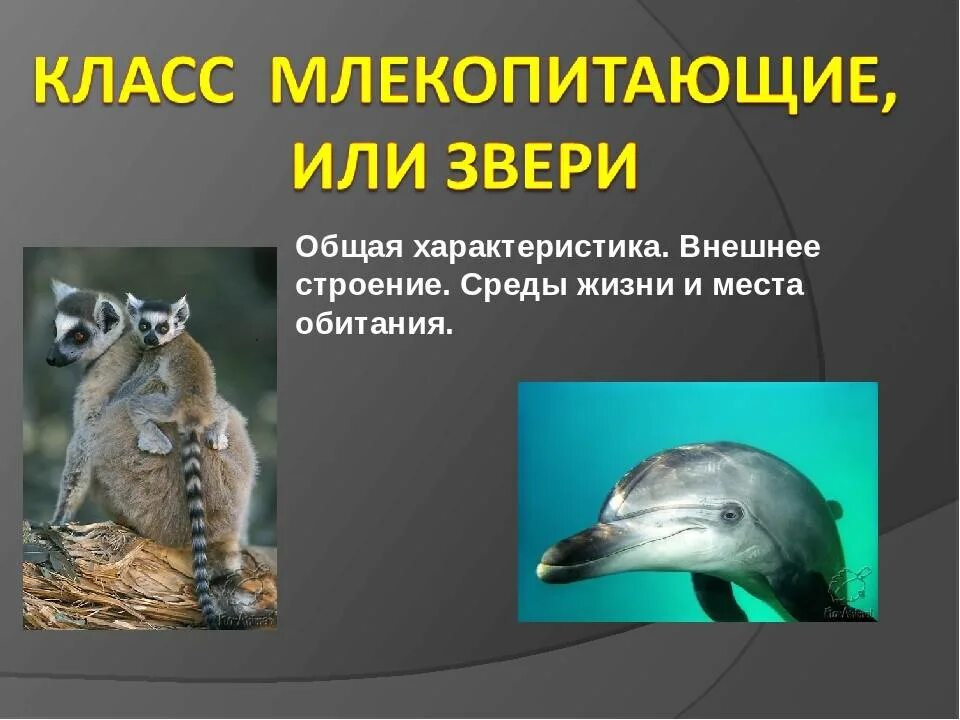 КЛАСС МЛЕКОПИТАЮЩИЕ, ИЛИ ЗВЕРИ

Общая характеристика. Внешнее строение. Среды жизни и места обитания.